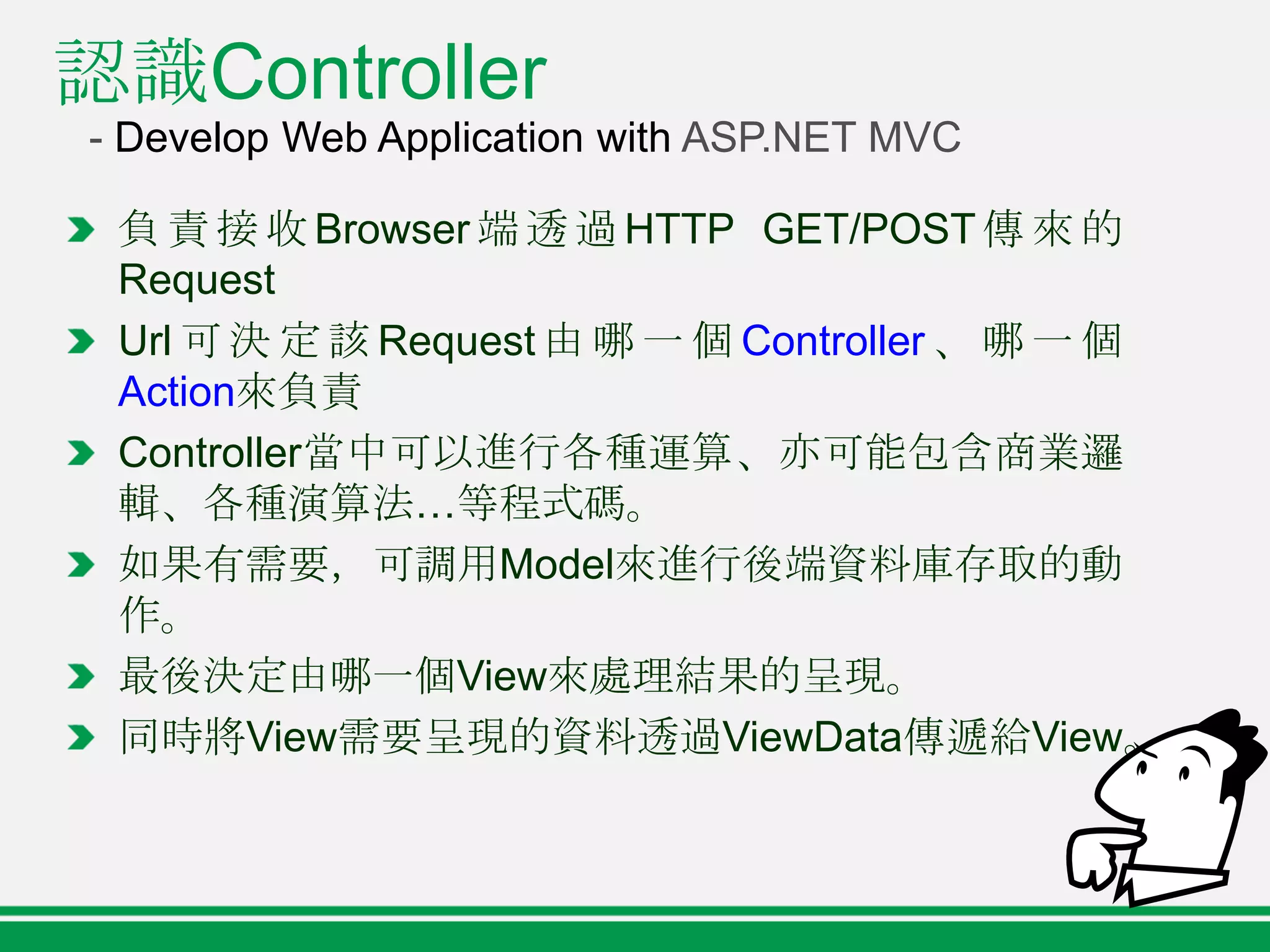 認識Controller
- Develop Web Application with ASP.NET MVC

負責接收Browser端透過HTTP GET/POST傳來的Request

Url可決定該Request由哪一個Controller、哪一個Action來負責

Controller當中可以進行各種運算、亦可能包含商業邏輯、各種演算法…等程式碼。

如果有需要，可調用Model來進行後端資料庫存取的動作。

最後決定由哪一個View來處理結果的呈現。

同時將View需要呈現的資料透過ViewData傳遞給View。